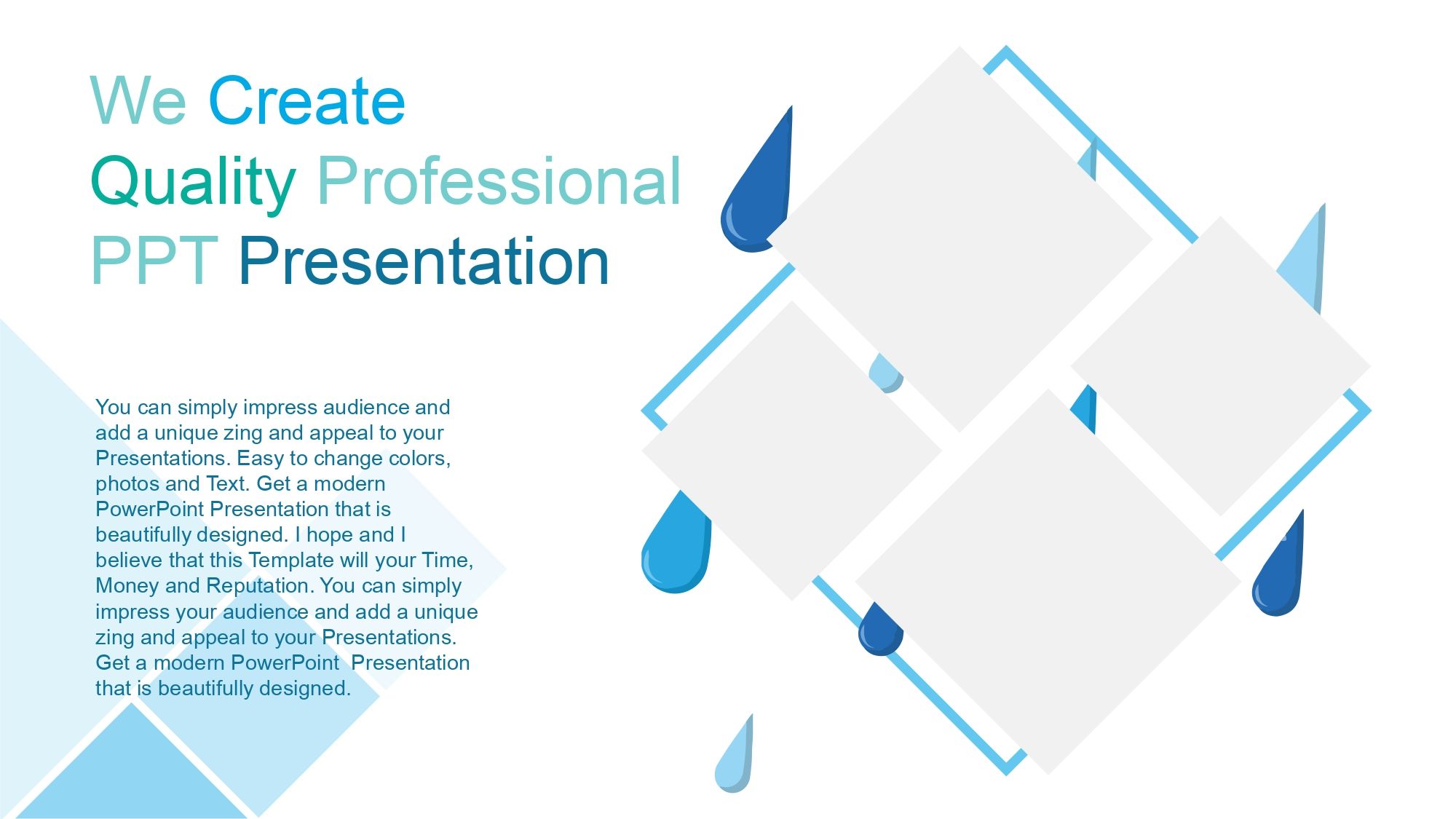 We Create Quality Professional PPT Presentation

You can simply impress audience and add a unique zing and appeal to your Presentations. Easy to change colors, photos and Text. Get a modern PowerPoint Presentation that is beautifully designed. I hope and I believe that this Template will your Time, Money and Reputation. You can simply impress your audience and add a unique zing and appeal to your Presentations. Get a modern PowerPoint Presentation that is beautifully designed.